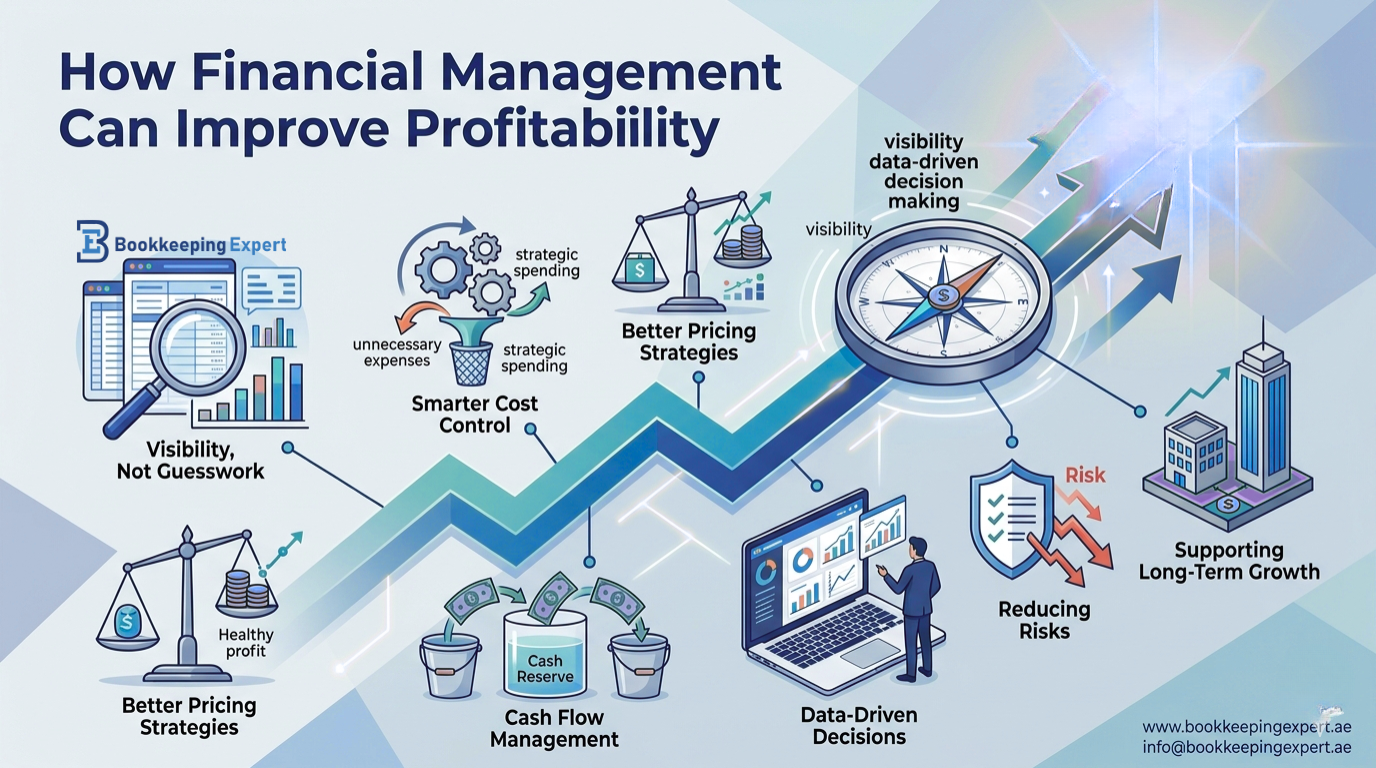 How Financial Management Can Improve Profitabiility

Bookkeeping Expert

Visibility, Not Guesswork

strategic spending

unnecessary expenses

strategic spending

Smarter Cost Control

Better Pricing Strategies

visibility data-driven decision making

visibility

Healthy profit

Better Pricing Strategies

Cash Reserve

Cash Flow Management

Data-Driven Decisions

Risk

Reducing Risks

Supporting Long-Term Growth

www.bookkeepingexpert.ae
info@bookkeepingexpert.ae